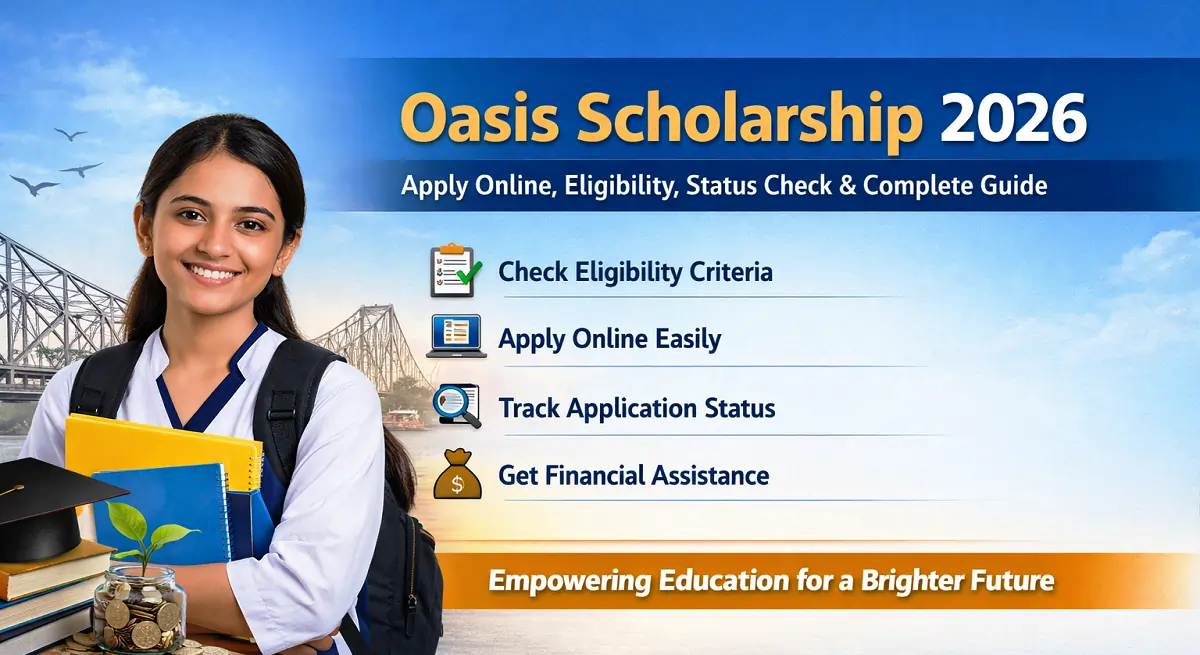 Oasis Scholarship 2026

Apply Online, Eligibility, Status Check & Complete Guide

Check Eligibility Criteria

Apply Online Easily

Track Application Status

$

Get Financial Assistance

Empowering Education for a Brighter Future